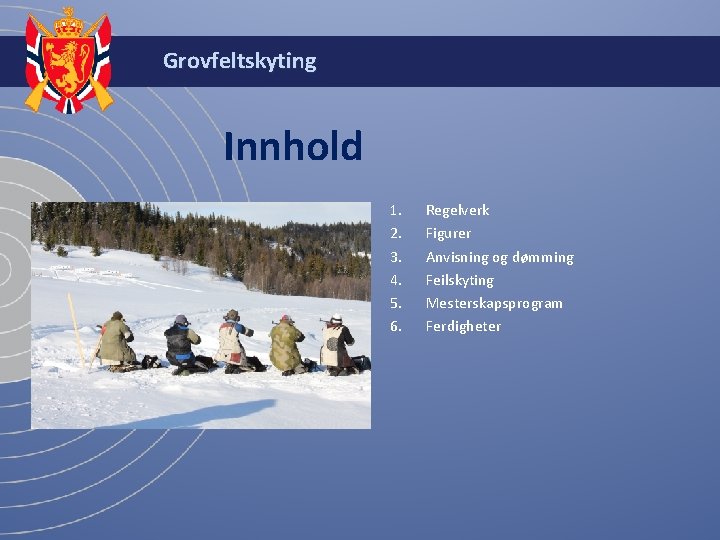 Grovfeltskyting

Innhold

1. Regelverk
2. Figurer
3. Anvisning og dømming
4. Feilskyting
5. Mesterskapsprogram
6. Ferdigheter